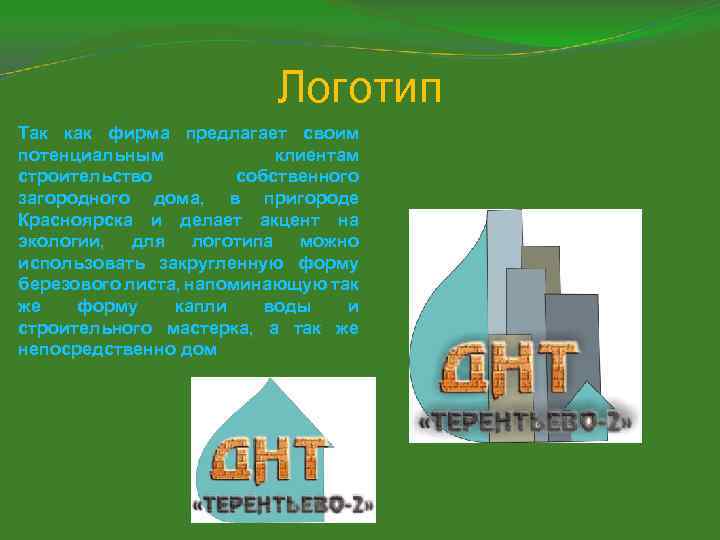 Логотип

Так как фирма предлагает своим потенциальным клиентам строительство собственного загородного дома, в пригороде Красноярска и делает акцент на экологии, для логотипа можно использовать закругленную форму березового листа, напоминающую так же форму капли воды и строительного мастерка, а так же непосредственно дом

ДНТ
«ТЕРЕНТЬЕВО-2»

ДНТ
«ТЕРЕНТЬЕВО-2»